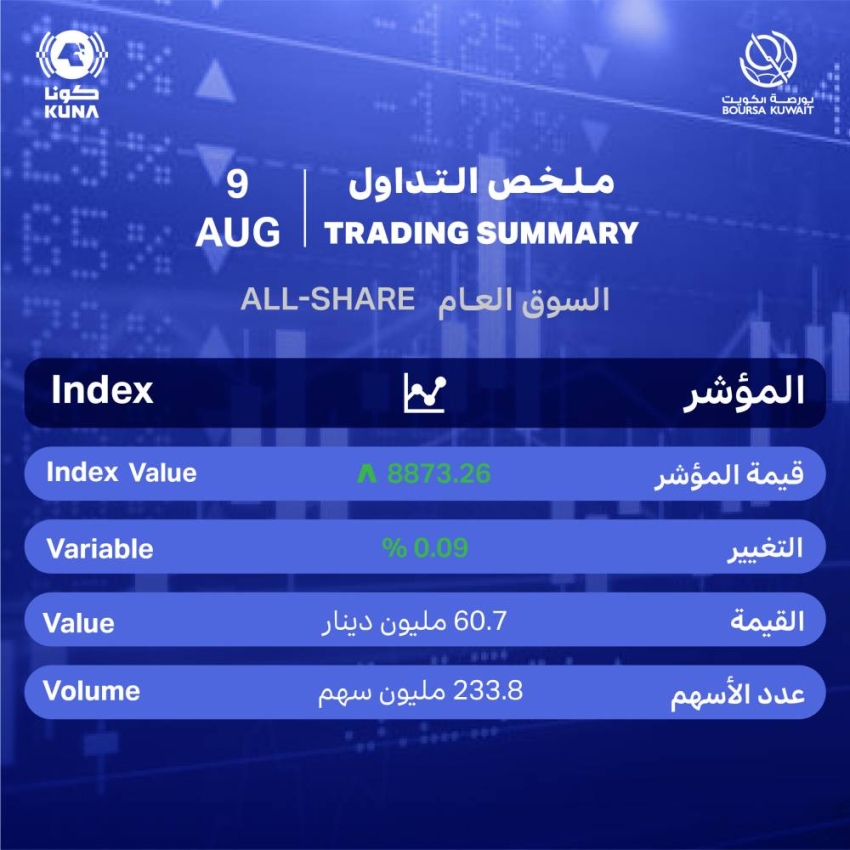 كونا
KUNA

بورصة الكويت
BOURSA KUWAIT

9
AUG

ملخص التداول
TRADING SUMMARY

ALL-SHARE السوق العام

| Index | | المؤشر |
|---|---|---|
| Index Value | 8873.26 | قيمة المؤشر |
| Variable | % 0.09 | التغيير |
| Value | 60.7 مليون دينار | القيمة |
| Volume | 233.8 مليون سهم | عدد الأسهم |